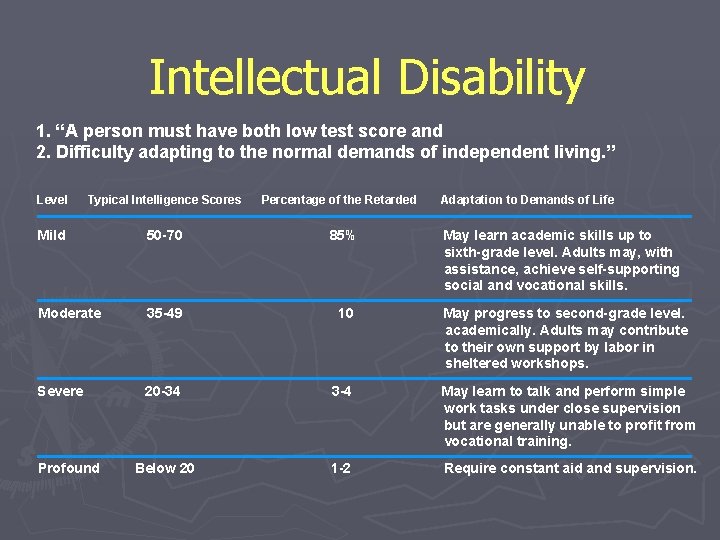 Intellectual Disability

1. “A person must have both low test score and
2. Difficulty adapting to the normal demands of independent living.”

| Level | Typical Intelligence Scores | Percentage of the Retarded | Adaptation to Demands of Life |
|---|---|---|---|
| Mild | 50-70 | 85% | May learn academic skills up to sixth-grade level. Adults may, with assistance, achieve self-supporting social and vocational skills. |
| Moderate | 35-49 | 10 | May progress to second-grade level. academically. Adults may contribute to their own support by labor in sheltered workshops. |
| Severe | 20-34 | 3-4 | May learn to talk and perform simple work tasks under close supervision but are generally unable to profit from vocational training. |
| Profound | Below 20 | 1-2 | Require constant aid and supervision. |